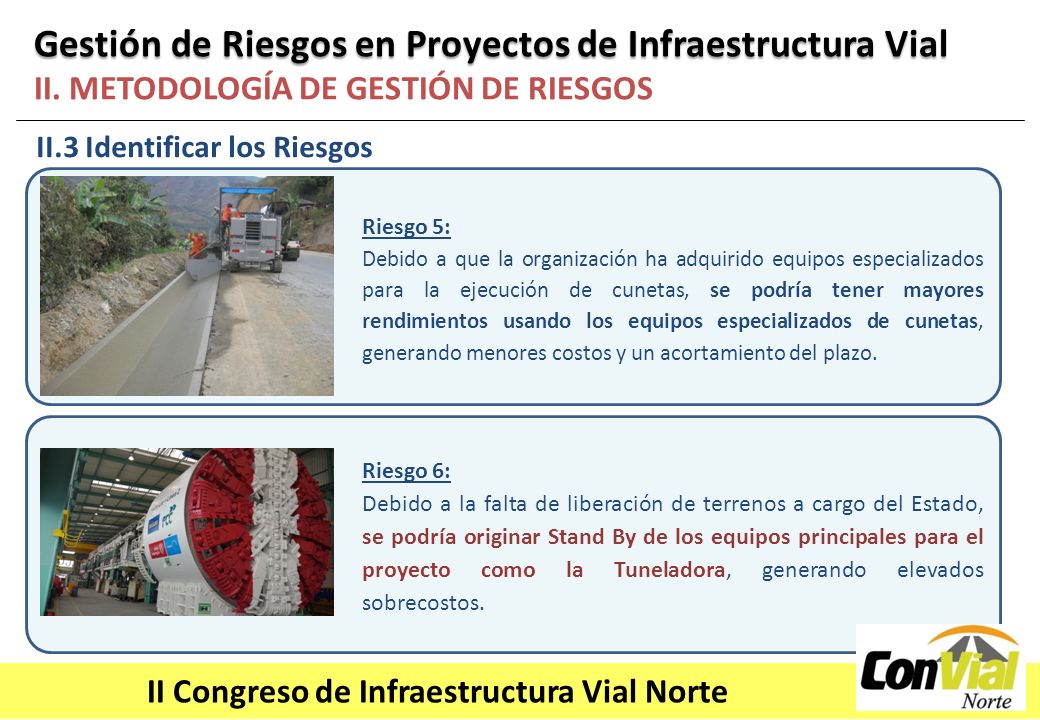 Gestión de Riesgos en Proyectos de Infraestructura Vial
II. METODOLOGÍA DE GESTIÓN DE RIESGOS

II.3 Identificar los Riesgos

Riesgo 5:
Debido a que la organización ha adquirido equipos especializados para la ejecución de cunetas, se podría tener mayores rendimientos usando los equipos especializados de cunetas, generando menores costos y un acortamiento del plazo.

Riesgo 6:
Debido a la falta de liberación de terrenos a cargo del Estado, se podría originar Stand By de los equipos principales para el proyecto como la Tuneladora, generando elevados sobrecostos.

II Congreso de Infraestructura Vial Norte

ConVial Norte